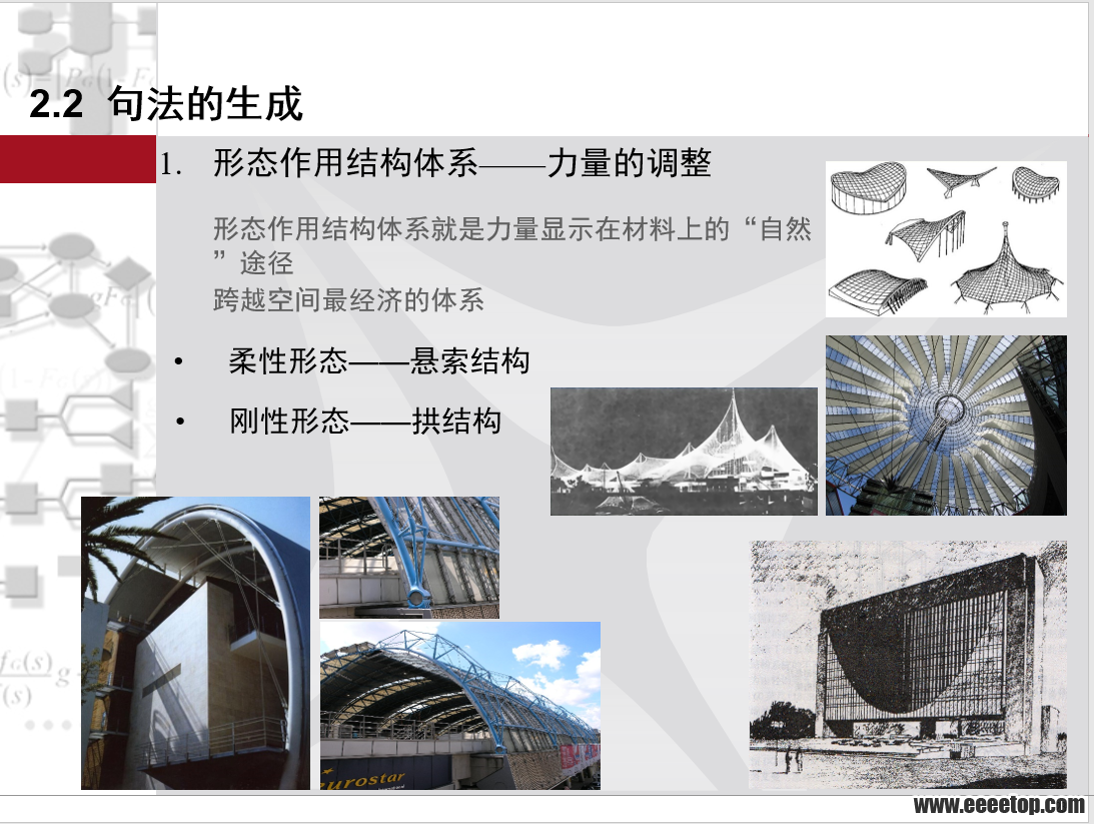 2.2 句法的生成

1. 形态作用结构体系——力量的调整

形态作用结构体系就是力量显示在材料上的“自然”途径
跨越空间最经济的体系

• 柔性形态——悬索结构

• 刚性形态——拱结构

urostar

www.eeeetop.com